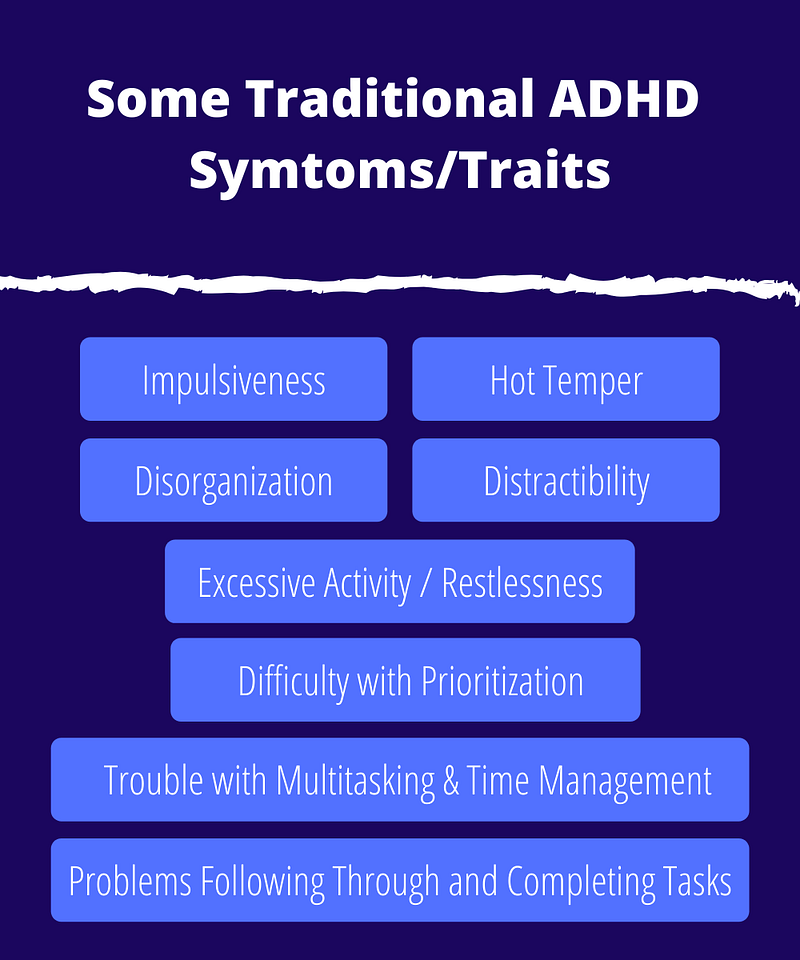 Some Traditional ADHD Symtoms/Traits

Impulsiveness

Hot Temper

Disorganization

Distractibility

Excessive Activity / Restlessness

Difficulty with Prioritization

Trouble with Multitasking & Time Management

Problems Following Through and Completing Tasks